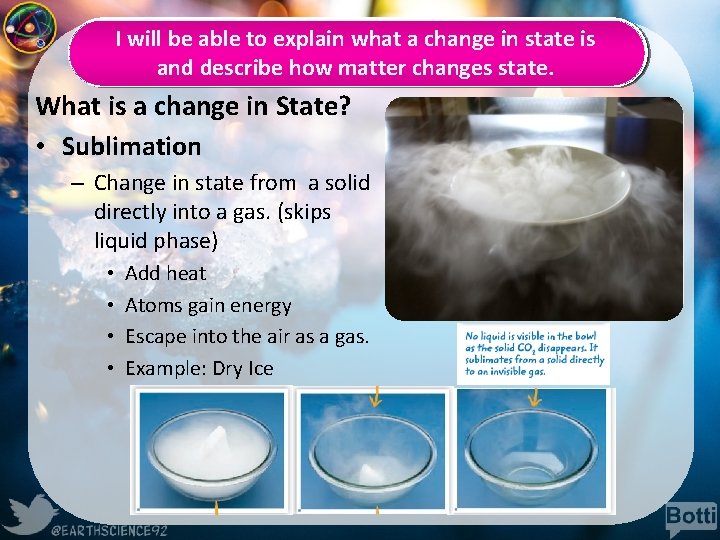 I will be able to explain what a change in state is and describe how matter changes state.

What is a change in State?

• Sublimation

– Change in state from a solid directly into a gas. (skips liquid phase)

• Add heat
• Atoms gain energy
• Escape into the air as a gas.
• Example: Dry Ice

No liquid is visible in the bowl as the solid $CO_2$ disappears. It sublimates from a solid directly to an invisible gas.

@EARTHSCIENCE92

Botti